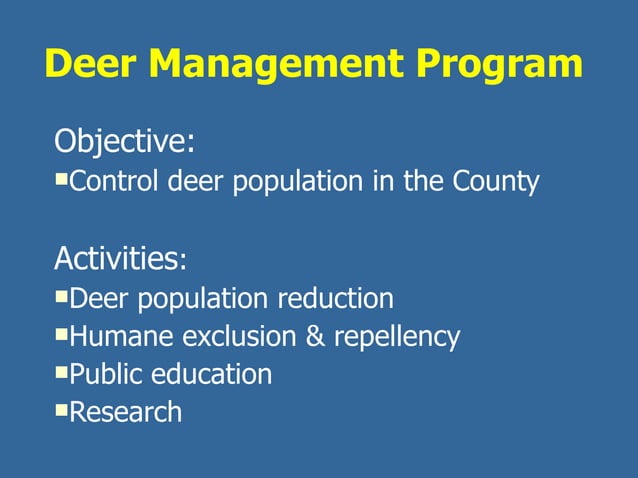 Deer Management Program

Objective:

▪Control deer population in the County

Activities:

▪Deer population reduction
▪Humane exclusion & repellency
▪Public education
▪Research